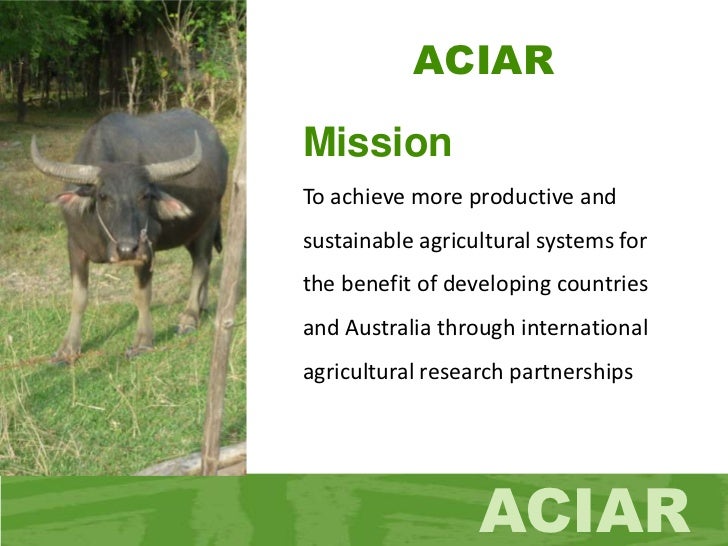 ACIAR

Mission

To achieve more productive and sustainable agricultural systems for the benefit of developing countries and Australia through international agricultural research partnerships

ACIAR